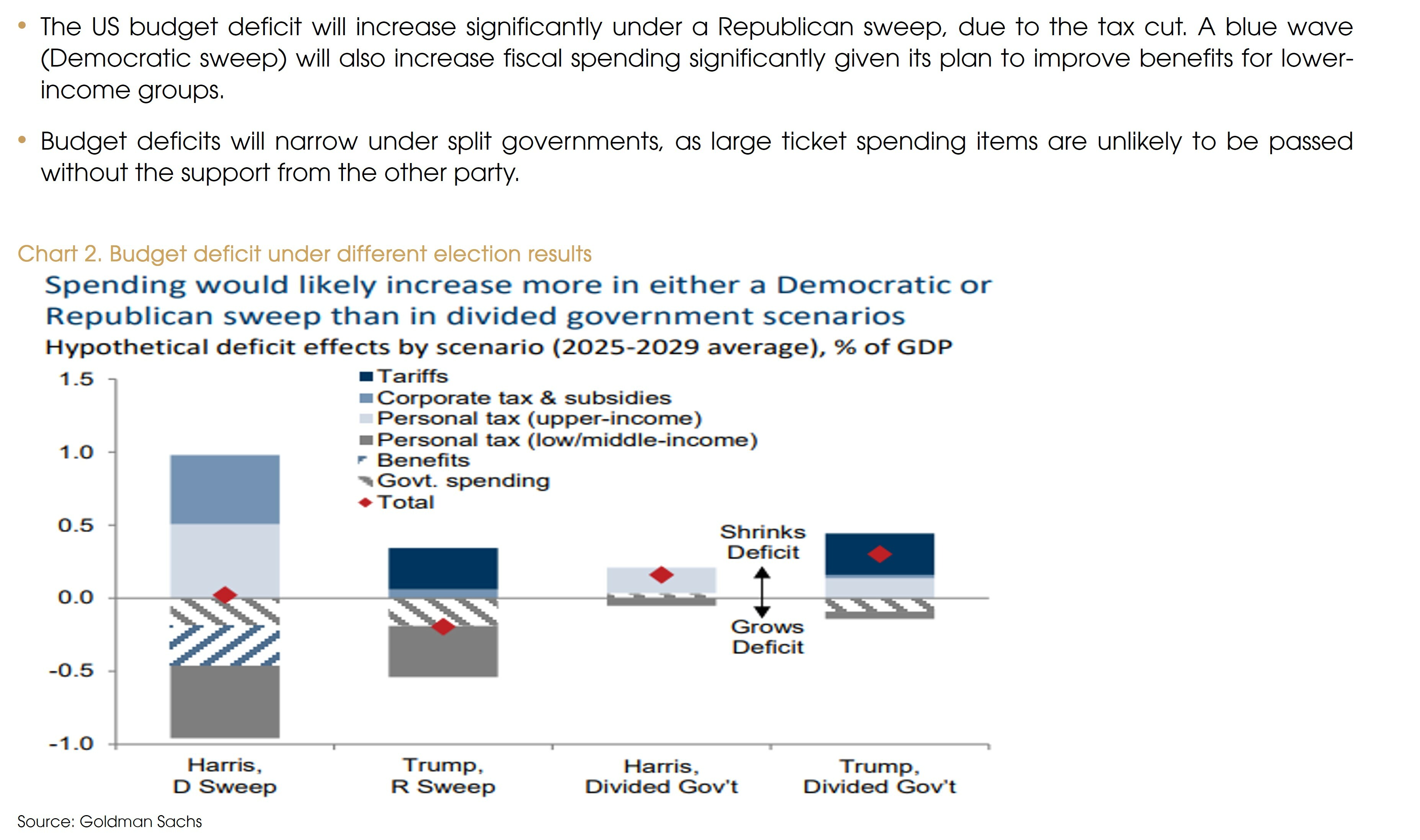 • The US budget deficit will increase significantly under a Republican sweep, due to the tax cut. A blue wave (Democratic sweep) will also increase fiscal spending significantly given its plan to improve benefits for lower-income groups.

• Budget deficits will narrow under split governments, as large ticket spending items are unlikely to be passed without the support from the other party.

Chart 2. Budget deficit under different election results

Spending would likely increase more in either a Democratic or Republican sweep than in divided government scenarios

Hypothetical deficit effects by scenario (2025-2029 average), % of GDP

1.5
1.0
0.5
0.0
-0.5
-1.0

Tariffs
Corporate tax & subsidies
Personal tax (upper-income)
Personal tax (low/middle-income)
Benefits
Govt. spending
Total

Shrinks Deficit
Grows Deficit

Harris, D Sweep
Trump, R Sweep
Harris, Divided Gov't
Trump, Divided Gov't

Source: Goldman Sachs